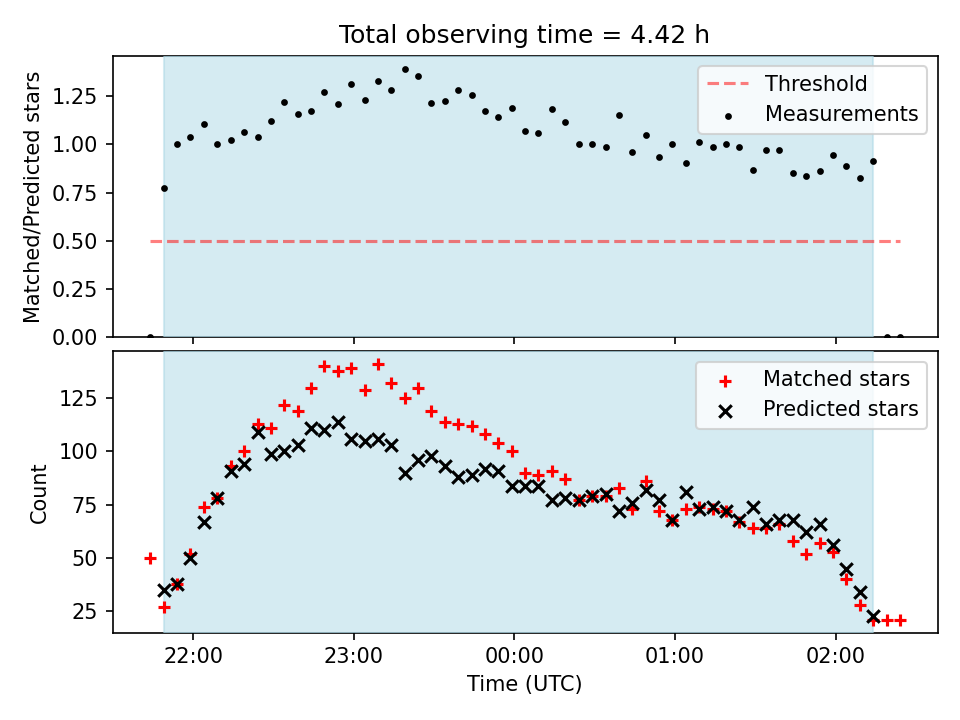 Total observing time = 4.42 h

Matched/Predicted stars

1.25
1.00
0.75
0.50
0.25
0.00

Threshold
Measurements

Count

125
100
75
50
25

Matched stars
Predicted stars

22:00
23:00
00:00
01:00
02:00

Time (UTC)